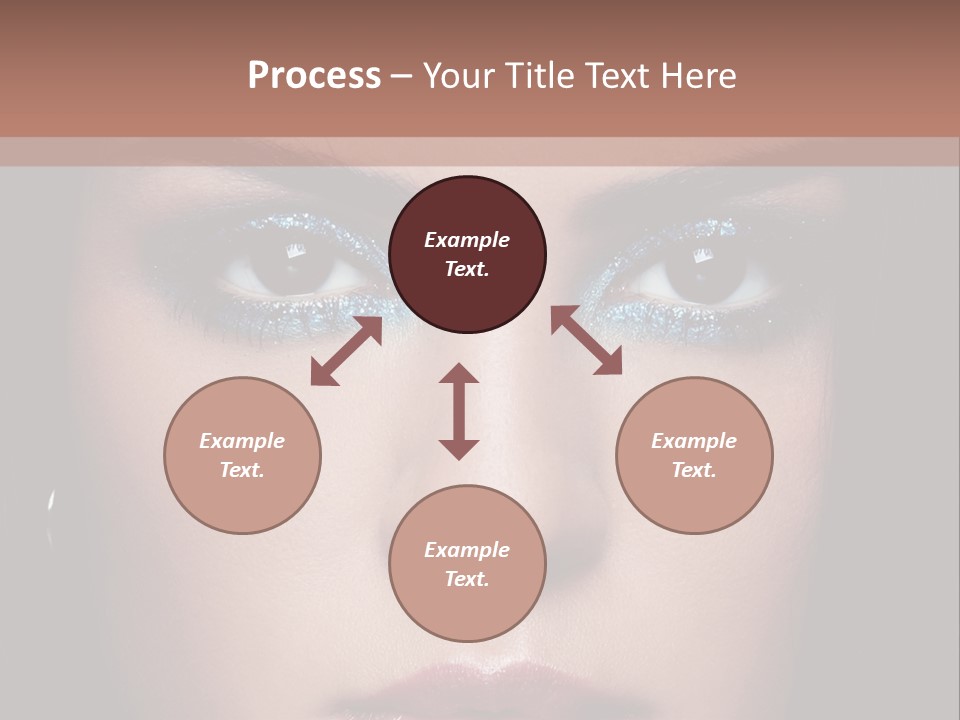 Process – Your Title Text Here

Example Text.

Example Text.

Example Text.

Example Text.